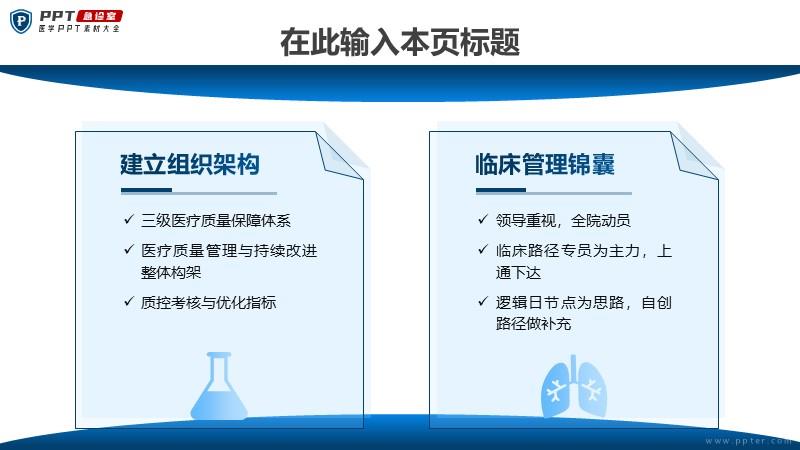 PPT 急诊室
医学PPT素材大全

在此输入本页标题

建立组织架构

✓ 三级医疗质量保障体系
✓ 医疗质量管理与持续改进整体构架
✓ 质控考核与优化指标

临床管理锦囊

✓ 领导重视，全院动员
✓ 临床路径专员为主力，上通下达
✓ 逻辑日节点为思路，自创路径做补充

www.ppter.com